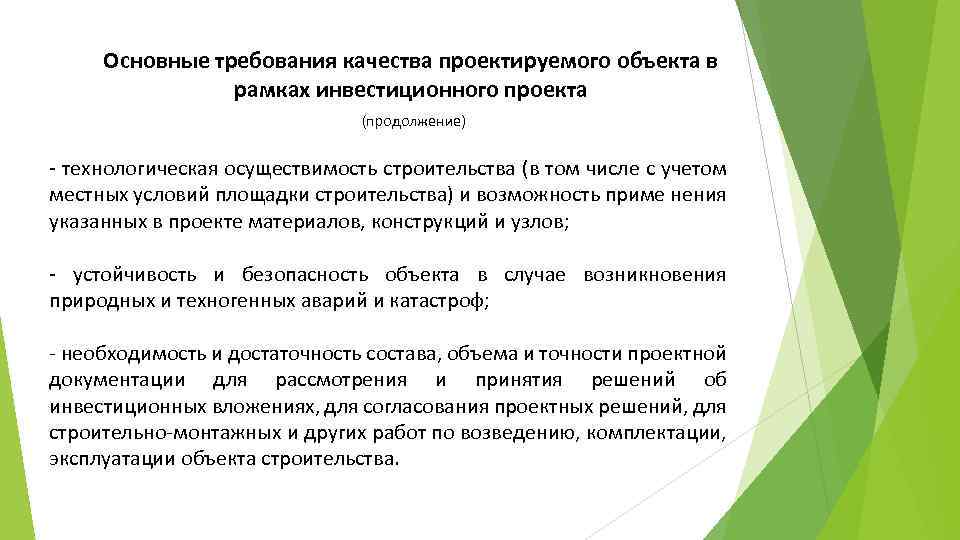 Основные требования качества проектируемого объекта в рамках инвестиционного проекта

(продолжение)

- технологическая осуществимость строительства (в том числе с учетом местных условий площадки строительства) и возможность приме нения указанных в проекте материалов, конструкций и узлов;

- устойчивость и безопасность объекта в случае возникновения природных и техногенных аварий и катастроф;

- необходимость и достаточность состава, объема и точности проектной документации для рассмотрения и принятия решений об инвестиционных вложениях, для согласования проектных решений, для строительно-монтажных и других работ по возведению, комплектации, эксплуатации объекта строительства.